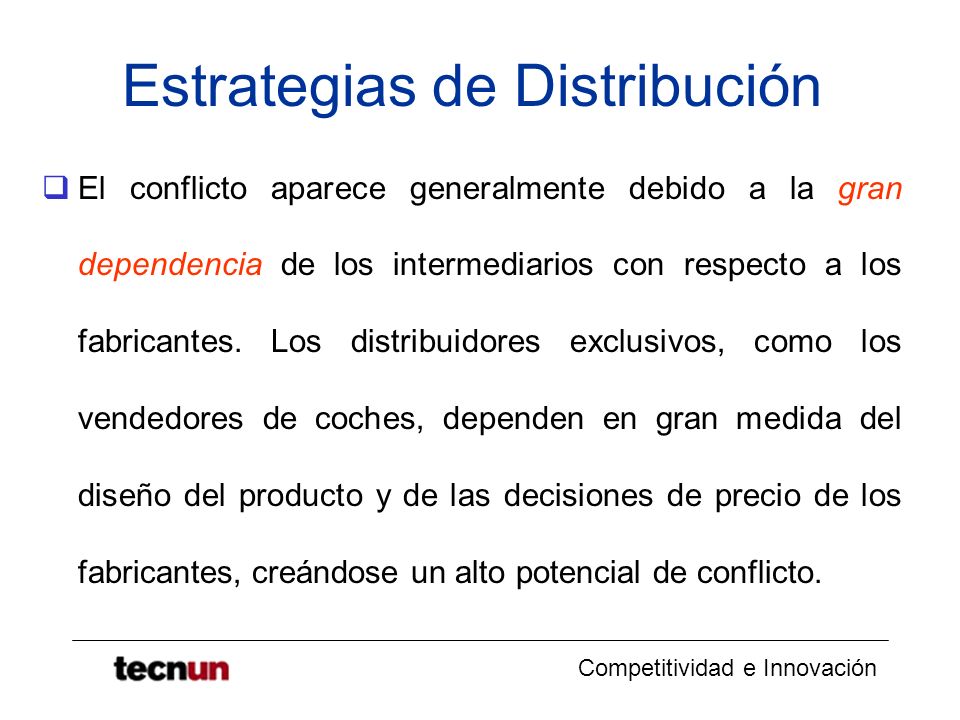 Estrategias de Distribución

El conflicto aparece generalmente debido a la gran dependencia de los intermediarios con respecto a los fabricantes. Los distribuidores exclusivos, como los vendedores de coches, dependen en gran medida del diseño del producto y de las decisiones de precio de los fabricantes, creándose un alto potencial de conflicto.

tecnun

Competitividad e Innovación